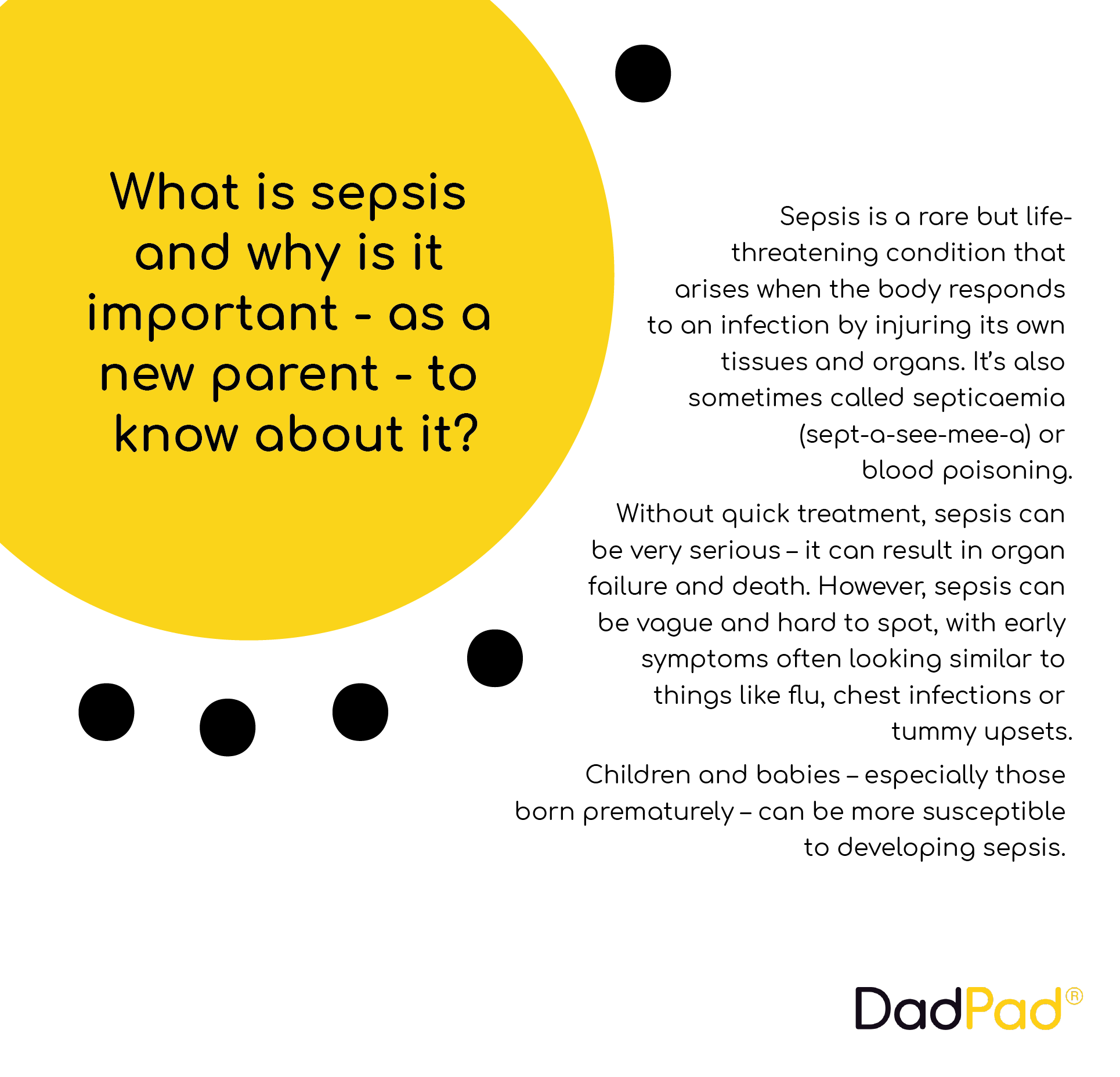 What is sepsis and why is it important - as a new parent - to know about it?

Sepsis is a rare but life-threatening condition that arises when the body responds to an infection by injuring its own tissues and organs. It's also sometimes called septicaemia (sept-a-see-mee-a) or blood poisoning.

Without quick treatment, sepsis can be very serious – it can result in organ failure and death. However, sepsis can be vague and hard to spot, with early symptoms often looking similar to things like flu, chest infections or tummy upsets.

Children and babies – especially those born prematurely – can be more susceptible to developing sepsis.

DadPad®